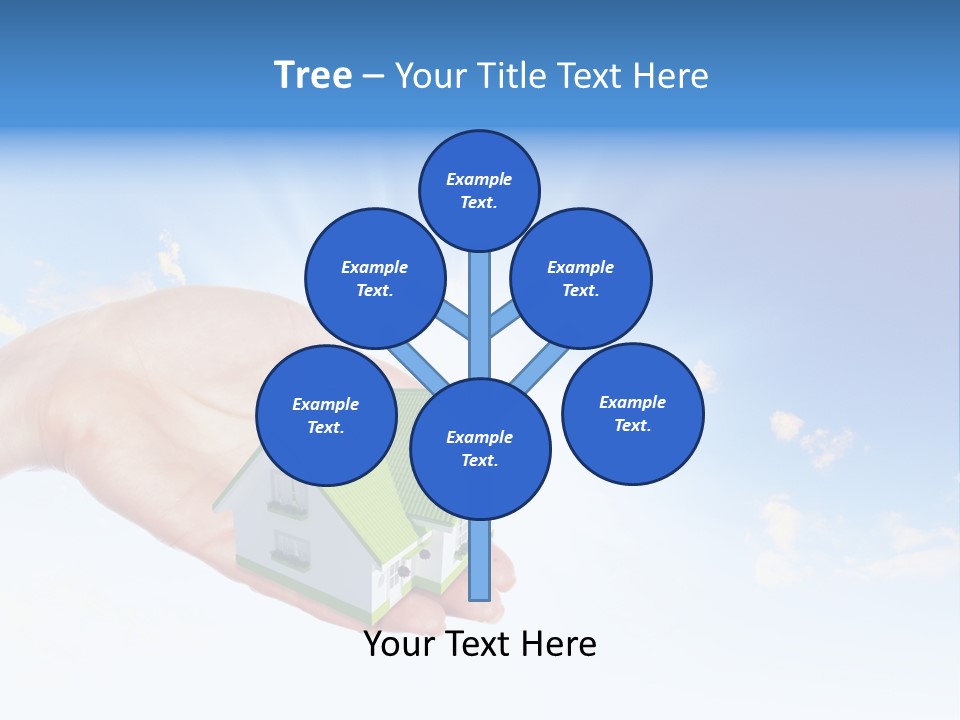 Tree – Your Title Text Here

Example Text.

Example Text.

Example Text.

Example Text.

Example Text.

Example Text.

Your Text Here